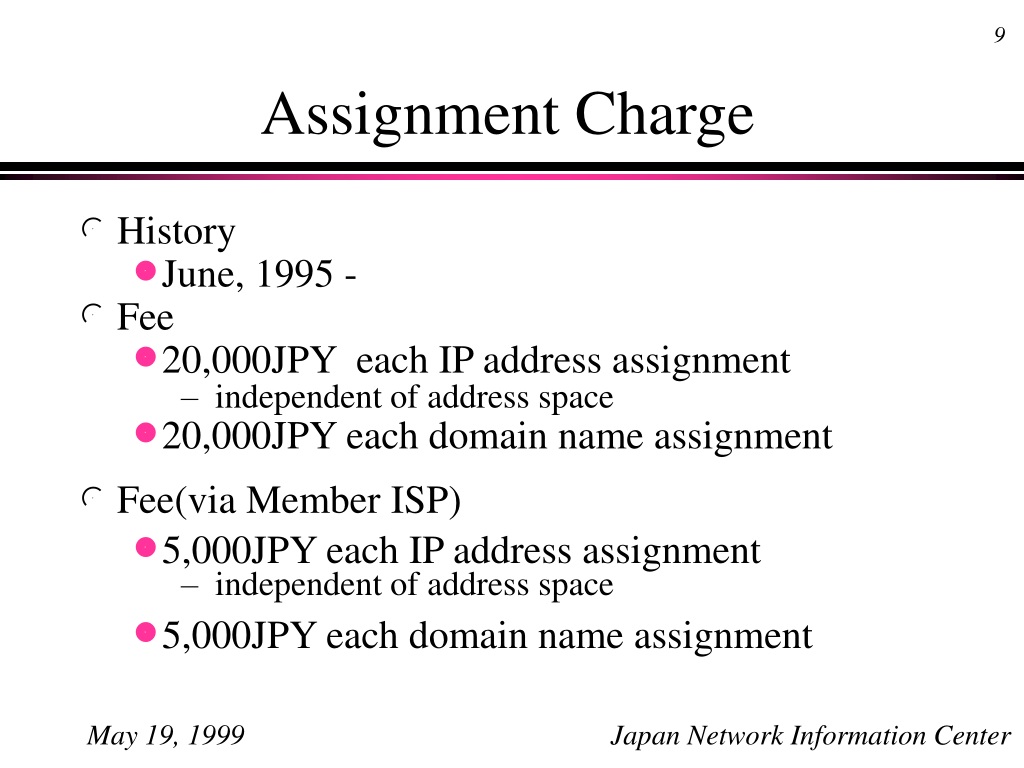 9

Assignment Charge

History
June, 1995 -
Fee
20,000JPY each IP address assignment
– independent of address space
20,000JPY each domain name assignment
Fee(via Member ISP)
5,000JPY each IP address assignment
– independent of address space
5,000JPY each domain name assignment

May 19, 1999

Japan Network Information Center